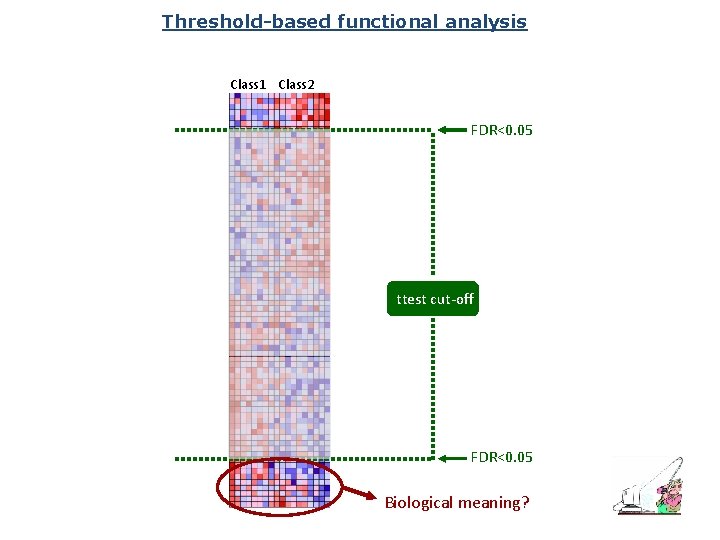 Threshold-based functional analysis

Class1 Class2

FDR<0.05

ttest cut-off

FDR<0.05

Biological meaning?